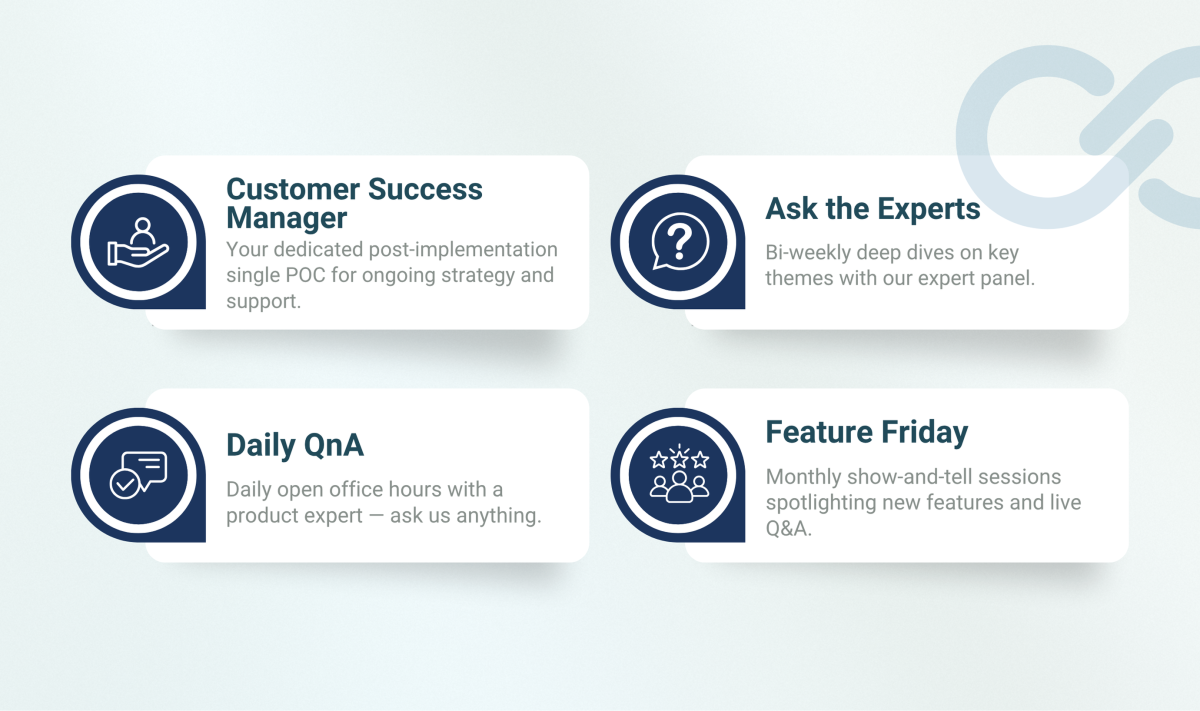 Customer Success Manager

Your dedicated post-implementation single POC for ongoing strategy and support.

Ask the Experts

Bi-weekly deep dives on key themes with our expert panel.

Daily QnA

Daily open office hours with a product expert — ask us anything.

Feature Friday

Monthly show-and-tell sessions spotlighting new features and live Q&A.